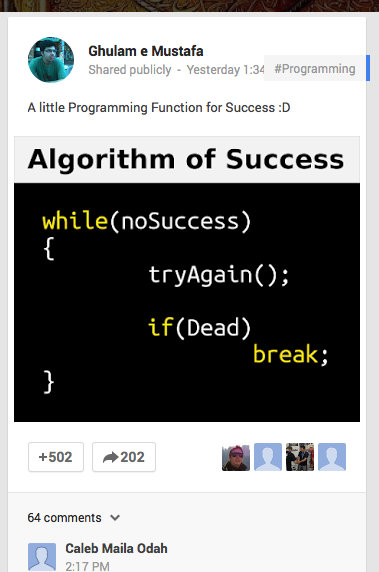 Ghulam e Mustafa
Shared publicly - Yesterday 1:34 #Programming

A little Programming Function for Success :D

Algorithm of Success

while(noSuccess)
{
tryAgain();

if(Dead)
break;
}

+502 202

64 comments

Caleb Maila Odah
2:17 PM